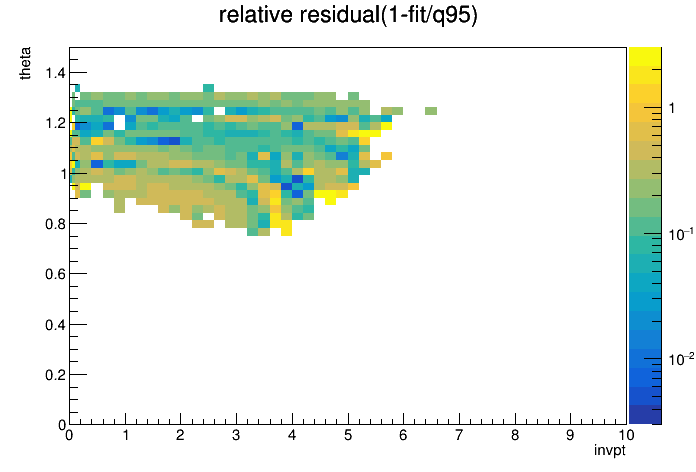 relative residual(1-fit/q95)

theta

1.4
1.2
1
0.8
0.6
0.4
0.2
0

0 1 2 3 4 5 6 7 8 9 10

invpt

1
$10^{-1}$
$10^{-2}$